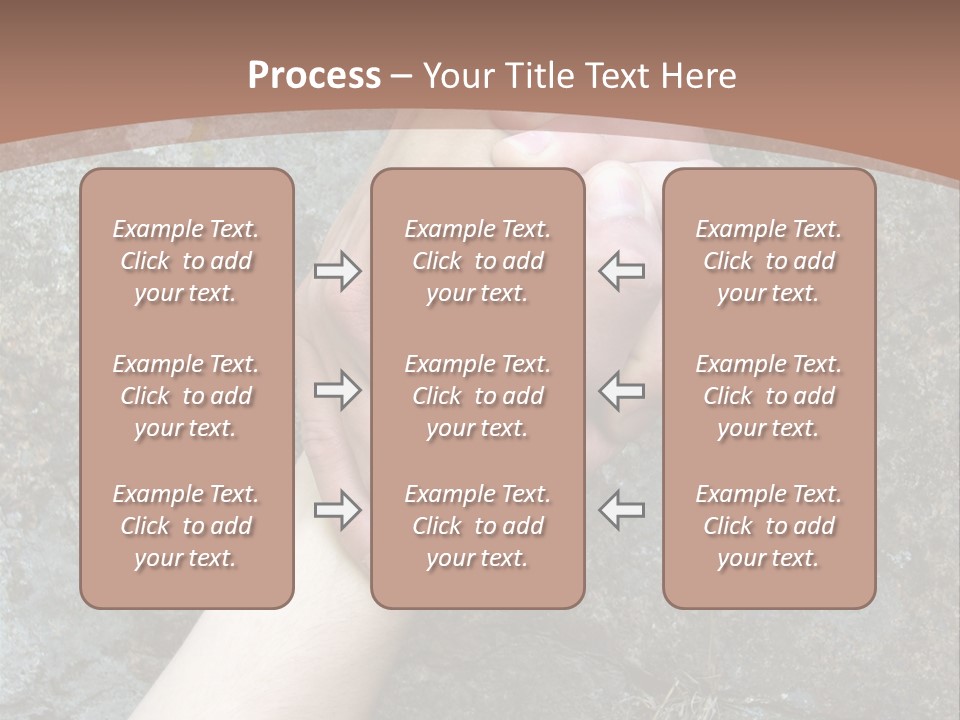 Process – Your Title Text Here

Example Text. Click to add your text.

Example Text. Click to add your text.

Example Text. Click to add your text.

Example Text. Click to add your text.

Example Text. Click to add your text.

Example Text. Click to add your text.

Example Text. Click to add your text.

Example Text. Click to add your text.

Example Text. Click to add your text.